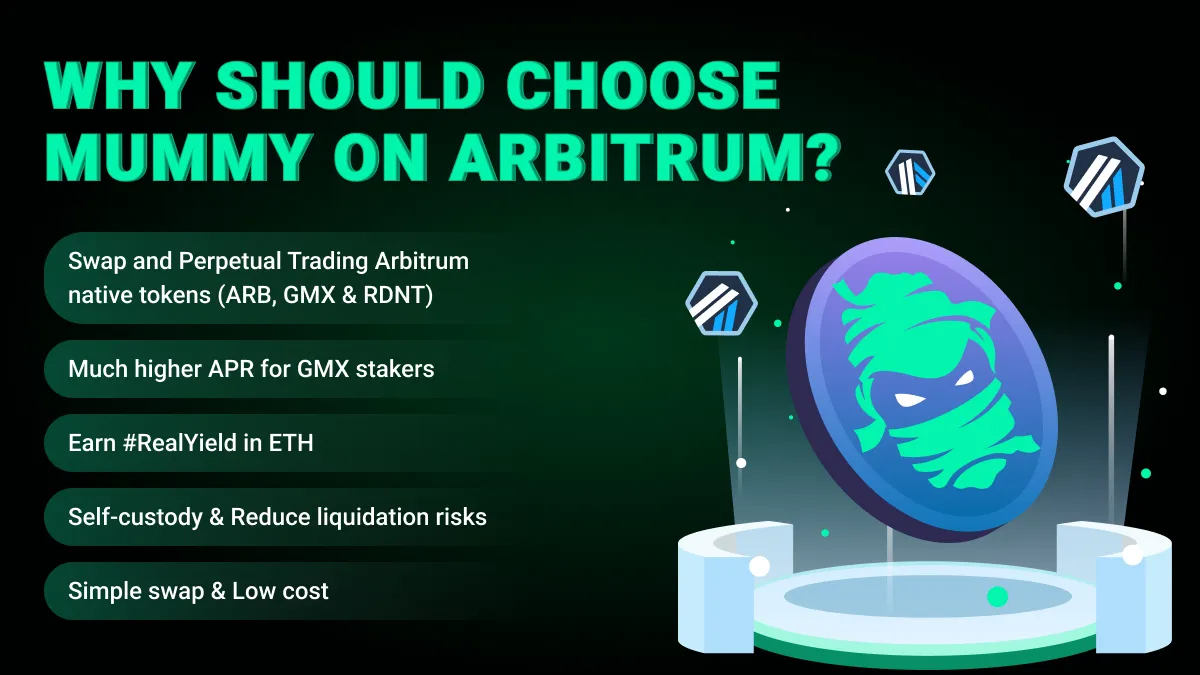 WHY SHOULD CHOOSE MUMMY ON ARBITRUM?

Swap and Perpetual Trading Arbitrum native tokens (ARB, GMX & RDNT)

Much higher APR for GMX stakers

Earn #RealYield in ETH

Self-custody & Reduce liquidation risks

Simple swap & Low cost